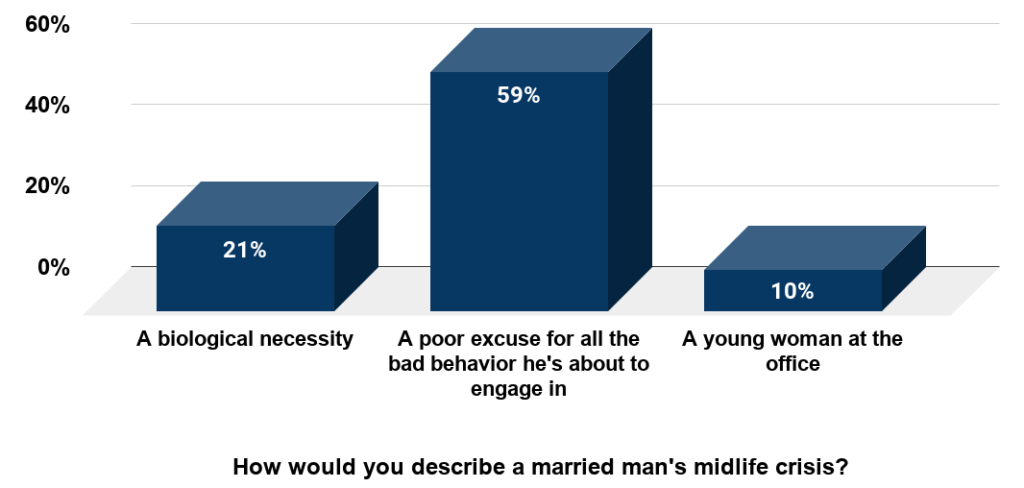 60%

40%

20%

0%

21%

59%

10%

A biological necessity

A poor excuse for all the bad behavior he's about to engage in

A young woman at the office

How would you describe a married man's midlife crisis?